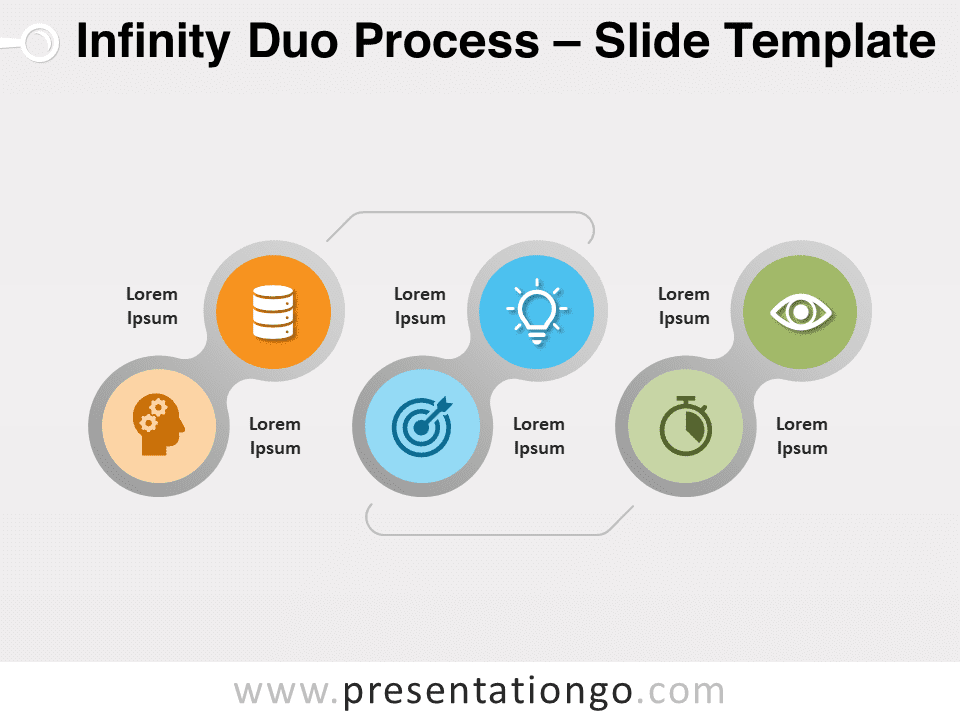 Infinity Duo Process – Slide Template

Lorem Ipsum

Lorem Ipsum

Lorem Ipsum

Lorem Ipsum

Lorem Ipsum

Lorem Ipsum

www.presentationgo.com